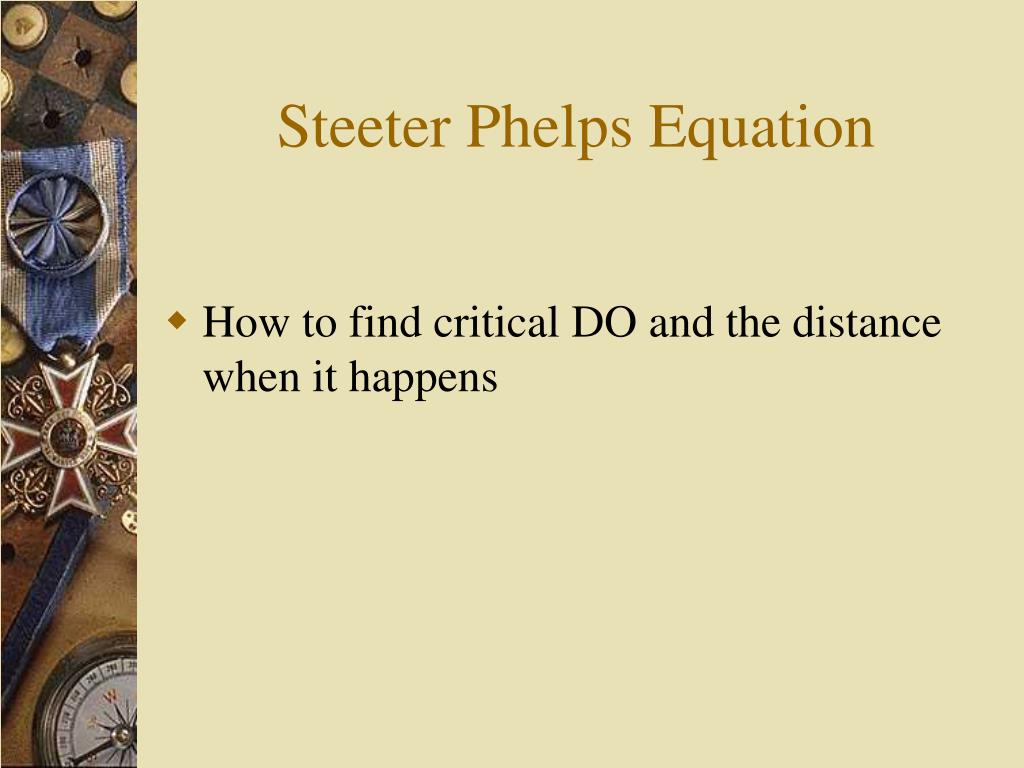 Steeter Phelps Equation

How to find critical DO and the distance when it happens